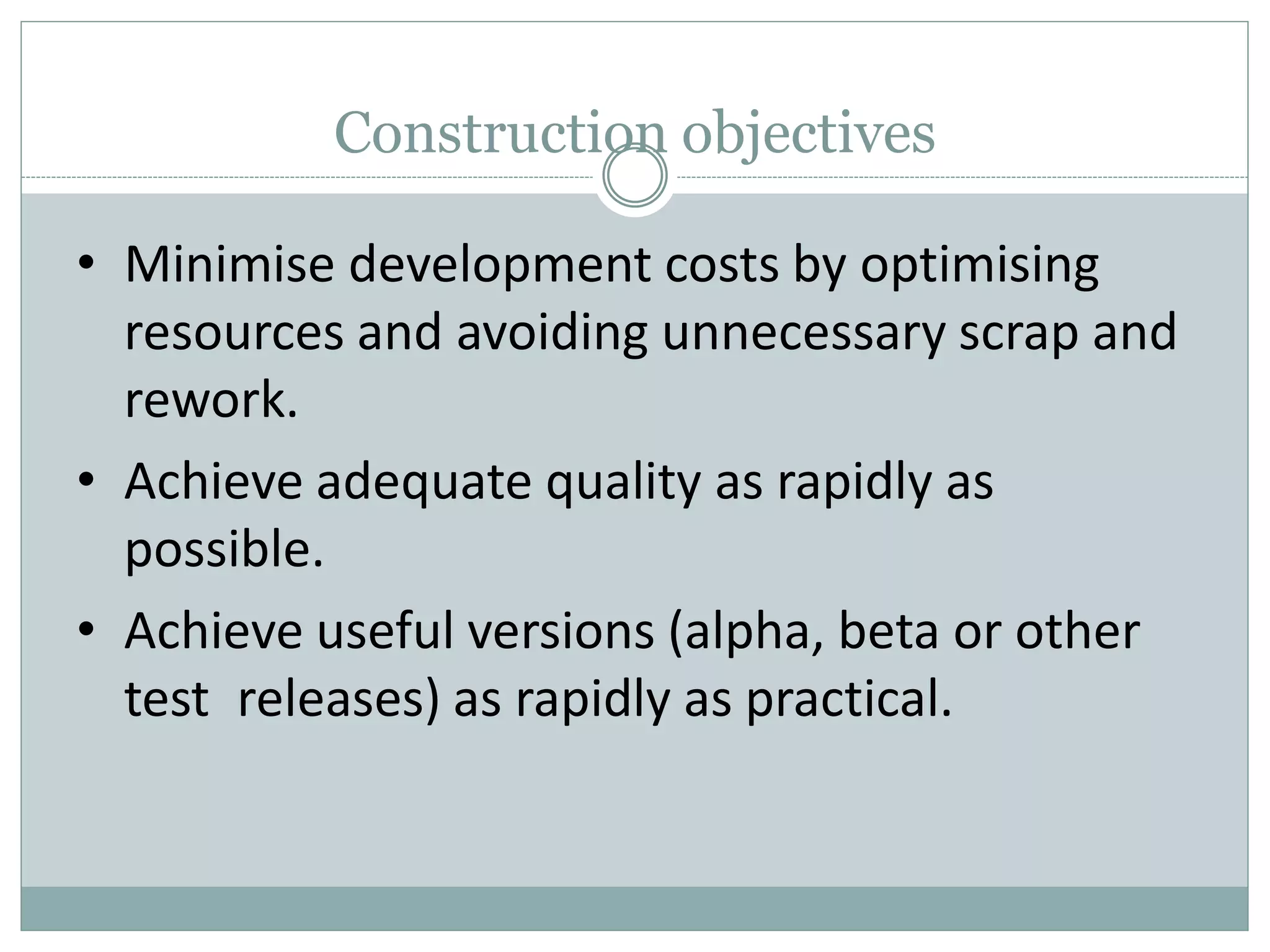 Construction objectives

• Minimise development costs by optimising resources and avoiding unnecessary scrap and rework.
• Achieve adequate quality as rapidly as possible.
• Achieve useful versions (alpha, beta or other test releases) as rapidly as practical.